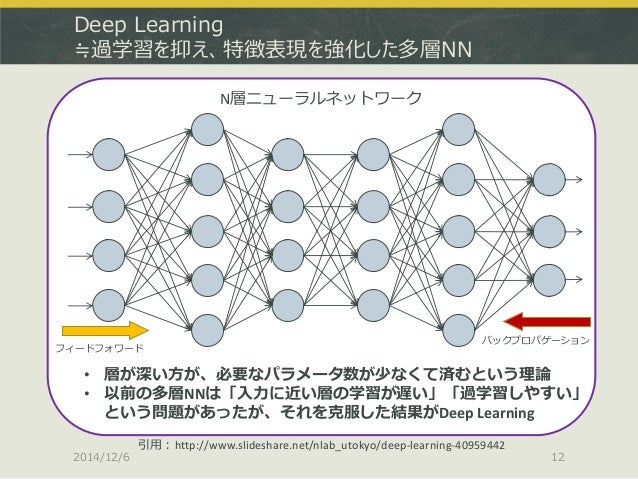 Deep Learning
≒過学習を抑え、特徴表現を強化した多層NN

N層ニューラルネットワーク

フィードフォワード

バックプロパゲーション

• 層が深い方が、必要なパラメータ数が少なくて済むという理論
• 以前の多層NNは「入力に近い層の学習が遅い」「過学習しやすい」という問題があったが、それを克服した結果がDeep Learning

引用： http://www.slideshare.net/nlab_utokyo/deep-learning-40959442

2014/12/6

12